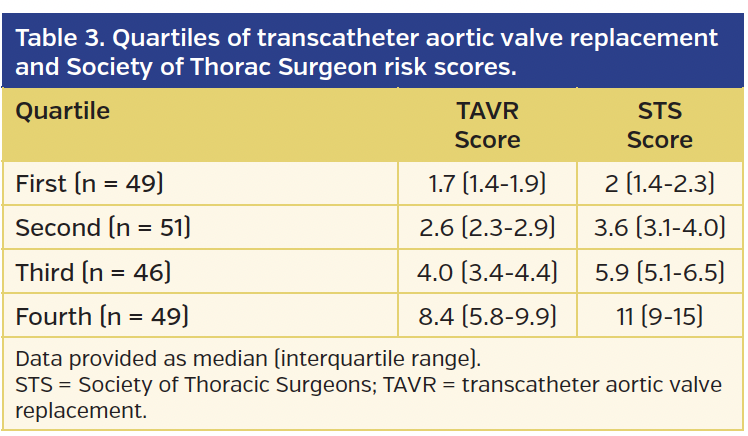 Table 3. Quartiles of transcatheter aortic valve replacement and Society of Thorac Surgeon risk scores.

| Quartile | TAVR Score | STS Score |
|---|---|---|
| First (n = 49) | 1.7 (1.4-1.9) | 2 (1.4-2.3) |
| Second (n = 51) | 2.6 (2.3-2.9) | 3.6 (3.1-4.0) |
| Third (n = 46) | 4.0 (3.4-4.4) | 5.9 (5.1-6.5) |
| Fourth (n = 49) | 8.4 (5.8-9.9) | 11 (9-15) |

Data provided as median (interquartile range).
STS = Society of Thoracic Surgeons; TAVR = transcatheter aortic valve replacement.